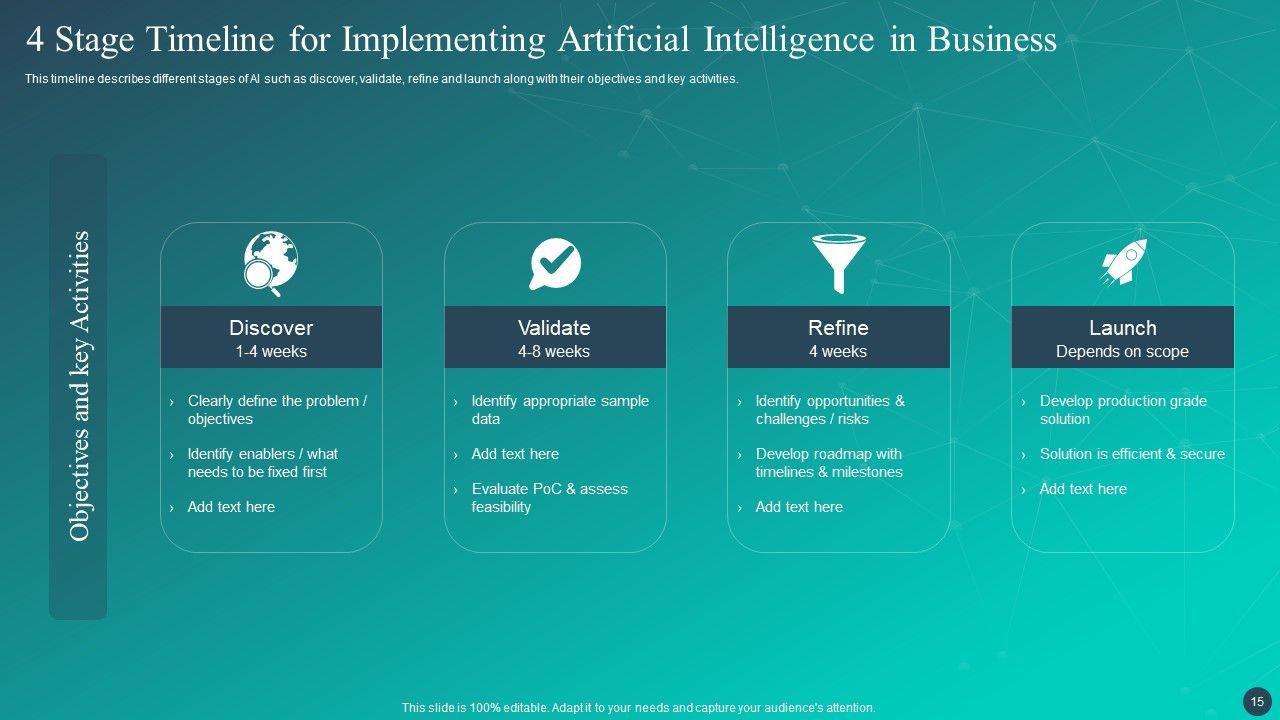 4 Stage Timeline for Implementing Artificial Intelligence in Business

This timeline describes different stages of AI such as discover, validate, refine and launch along with their objectives and key activities.

Objectives and key Activities

Discover
1-4 weeks

› Clearly define the problem / objectives
› Identify enablers / what needs to be fixed first
› Add text here

Validate
4-8 weeks

› Identify appropriate sample data
› Add text here
› Evaluate PoC & assess feasibility

Refine
4 weeks

› Identify opportunities & challenges / risks
› Develop roadmap with timelines & milestones
› Add text here

Launch
Depends on scope

› Develop production grade solution
› Solution is efficient & secure
› Add text here

This slide is 100% editable. Adapt it to your needs and capture your audience's attention.

15